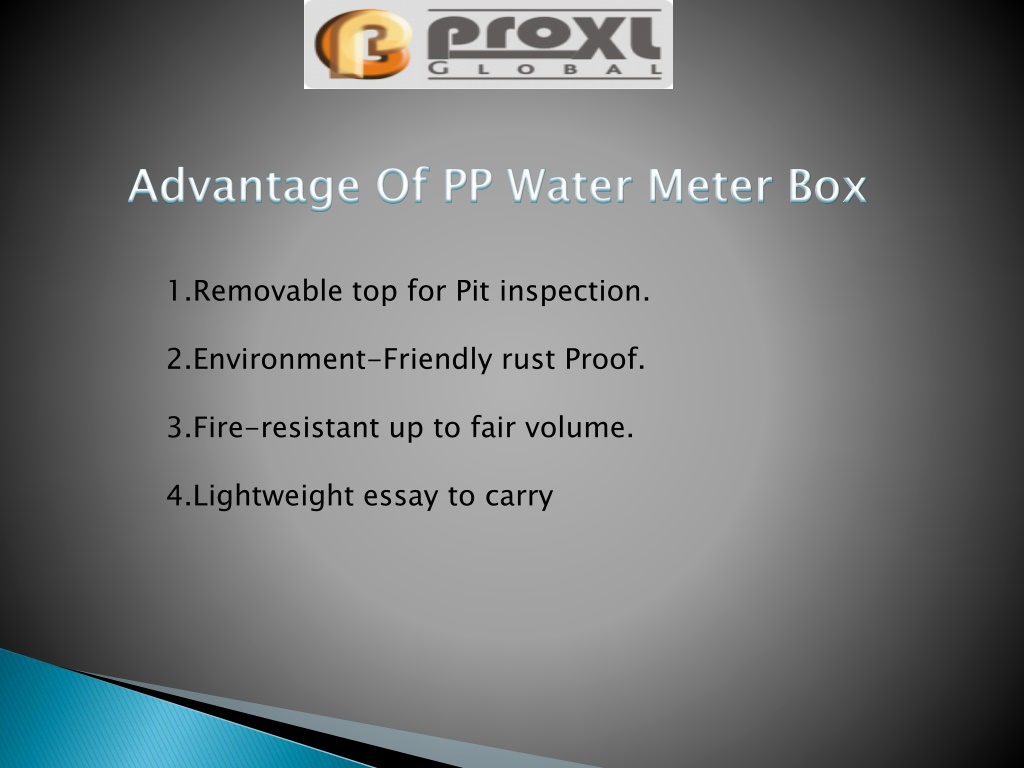 proxl
GLOBAL

Advantage Of PP Water Meter Box

1.Removable top for Pit inspection.

2.Environment-Friendly rust Proof.

3.Fire-resistant up to fair volume.

4.Lightweight essay to carry